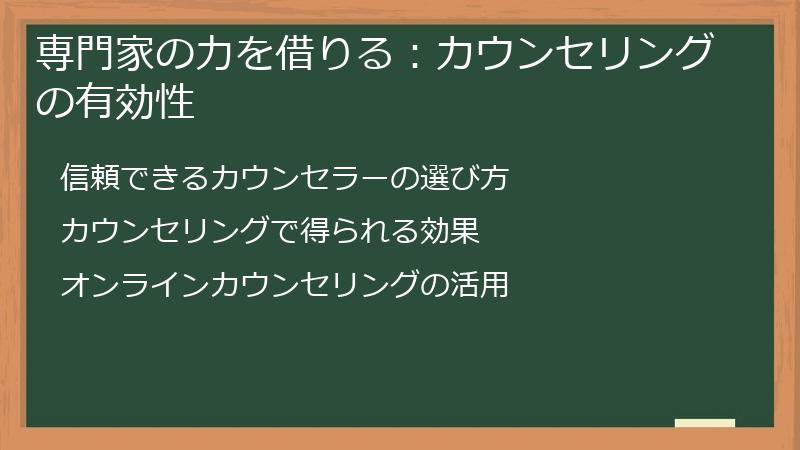 専門家の力を借りる：カウンセリングの有効性

信頼できるカウンセラーの選び方

カウンセリングで得られる効果

オンラインカウンセリングの活用